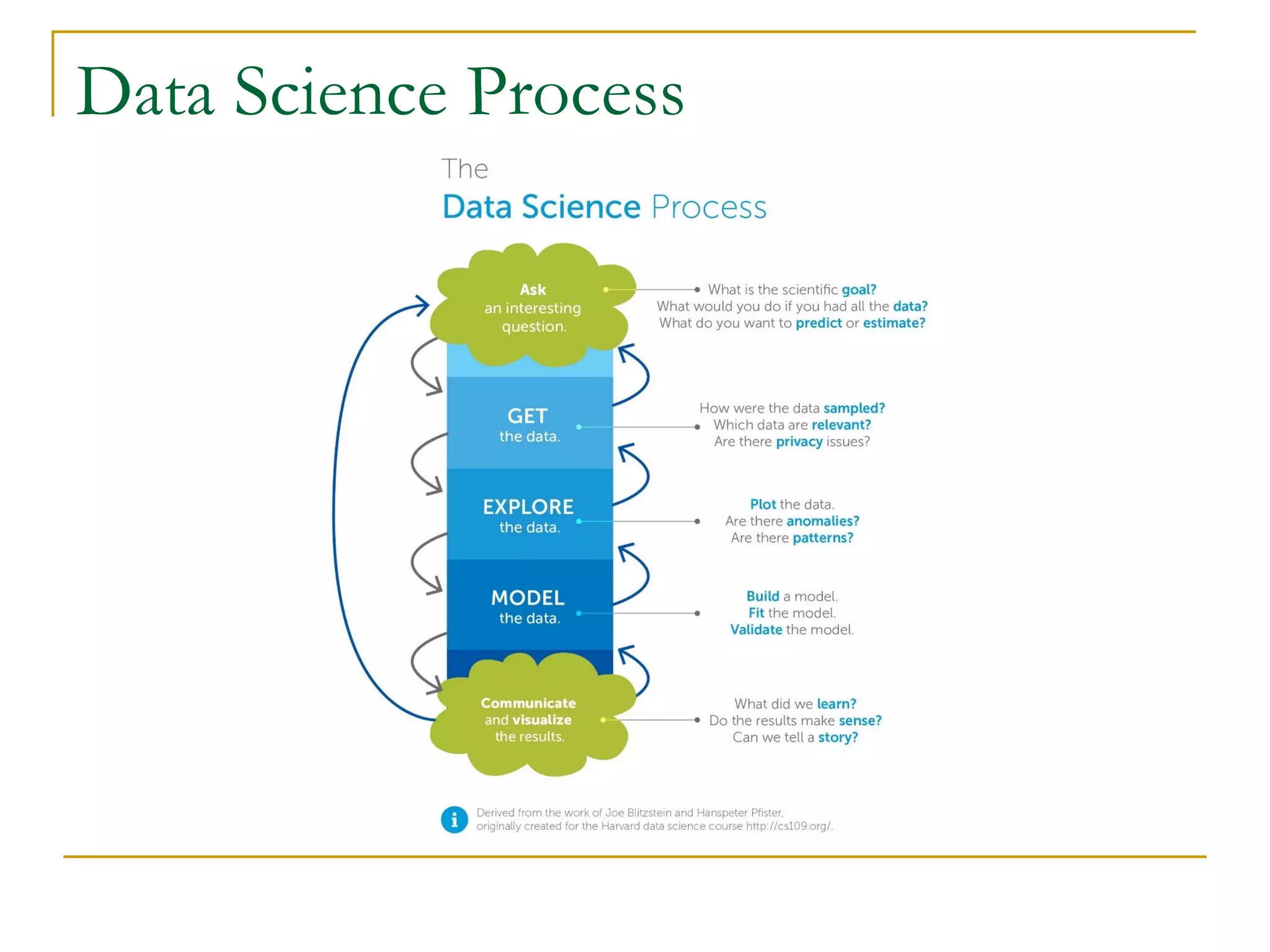 Data Science Process

The
Data Science Process

Ask
an interesting question.

What is the scientific goal?
What would you do if you had all the data?
What do you want to predict or estimate?

GET
the data.

How were the data sampled?
Which data are relevant?
Are there privacy issues?

EXPLORE
the data.

Plot the data.
Are there anomalies?
Are there patterns?

MODEL
the data.

Build a model.
Fit the model.
Validate the model.

Communicate
and visualize
the results.

What did we learn?
Do the results make sense?
Can we tell a story?

i Derived from the work of Joe Blitzstein and Hanspeter Pfister, originally created for the Harvard data science course http://cs109.org/.